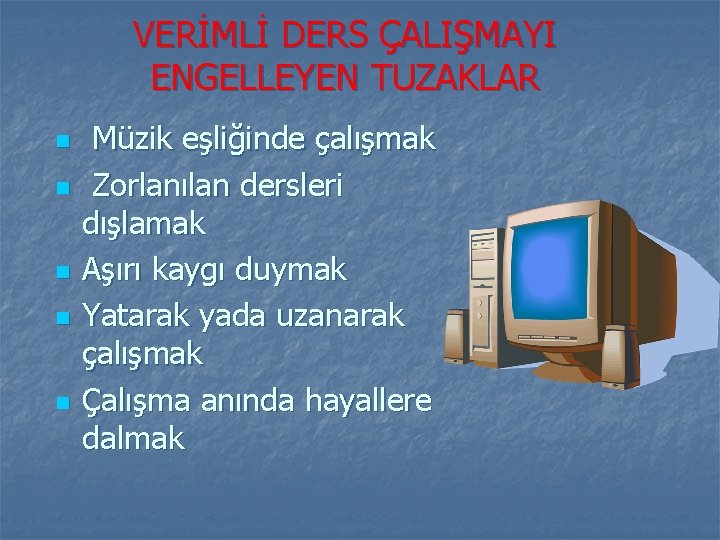 VERİMLİ DERS ÇALIŞMAYI ENGELLEYEN TUZAKLAR

- Müzik eşliğinde çalışmak
- Zorlanılan dersleri dışlamak
- Aşırı kaygı duymak
- Yatarak yada uzanarak çalışmak
- Çalışma anında hayallere dalmak